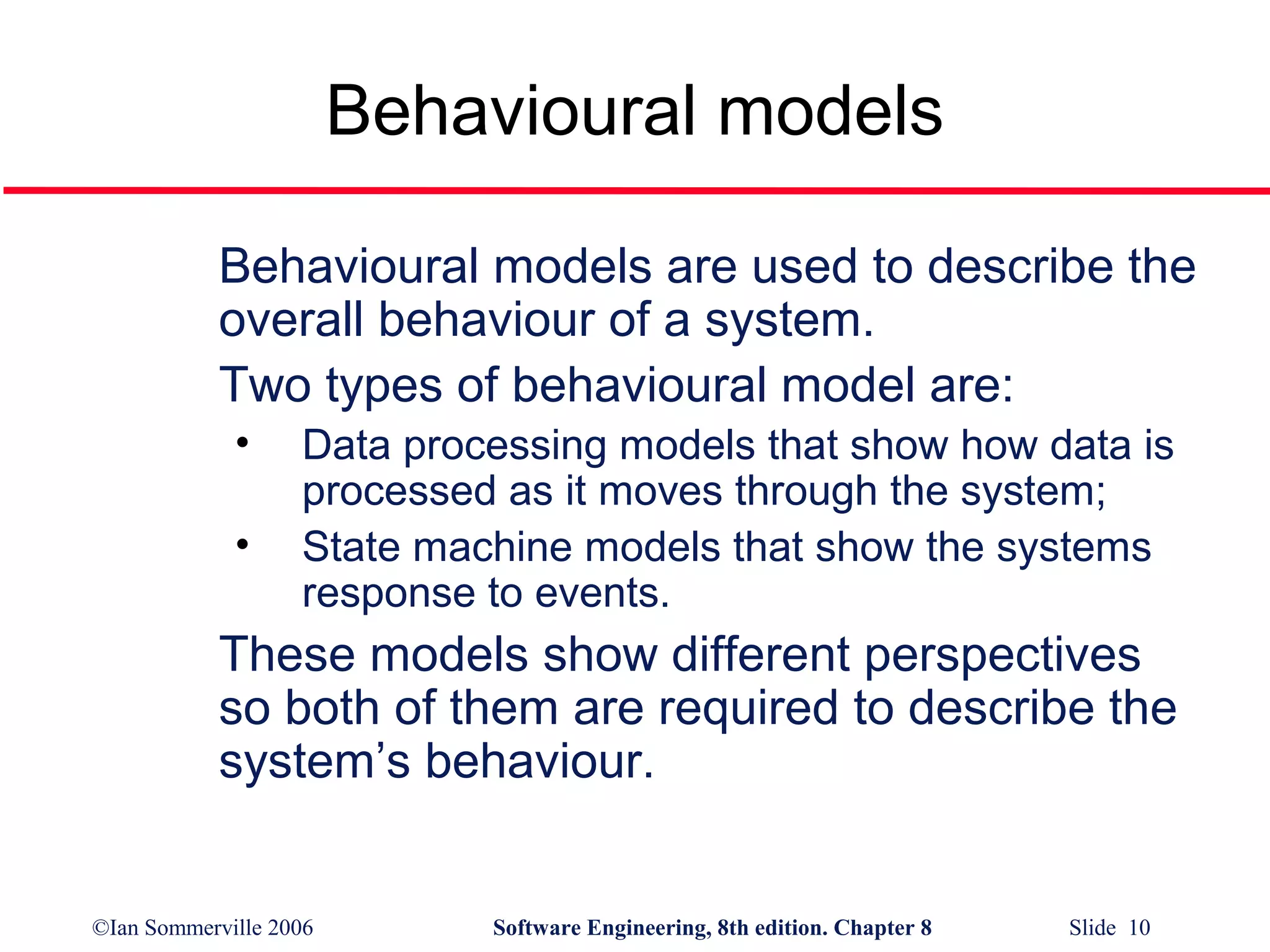 Behavioural models

Behavioural models are used to describe the overall behaviour of a system.

Two types of behavioural model are:

• Data processing models that show how data is processed as it moves through the system;

• State machine models that show the systems response to events.

These models show different perspectives so both of them are required to describe the system's behaviour.

©Ian Sommerville 2006 Software Engineering, 8th edition. Chapter 8 Slide 10